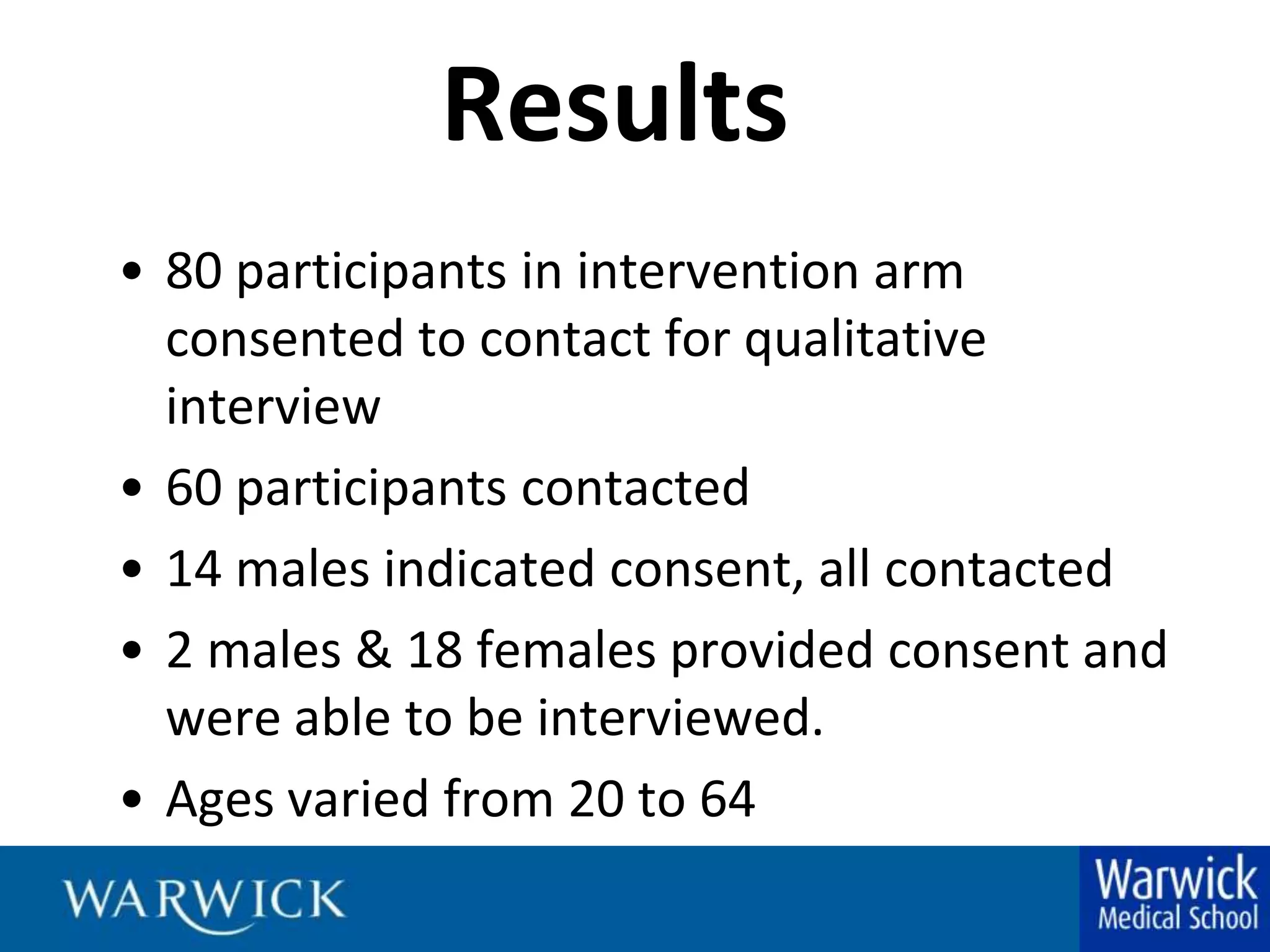 Results

• 80 participants in intervention arm consented to contact for qualitative interview
• 60 participants contacted
• 14 males indicated consent, all contacted
• 2 males & 18 females provided consent and were able to be interviewed.
• Ages varied from 20 to 64

WARWICK

Warwick
Medical School